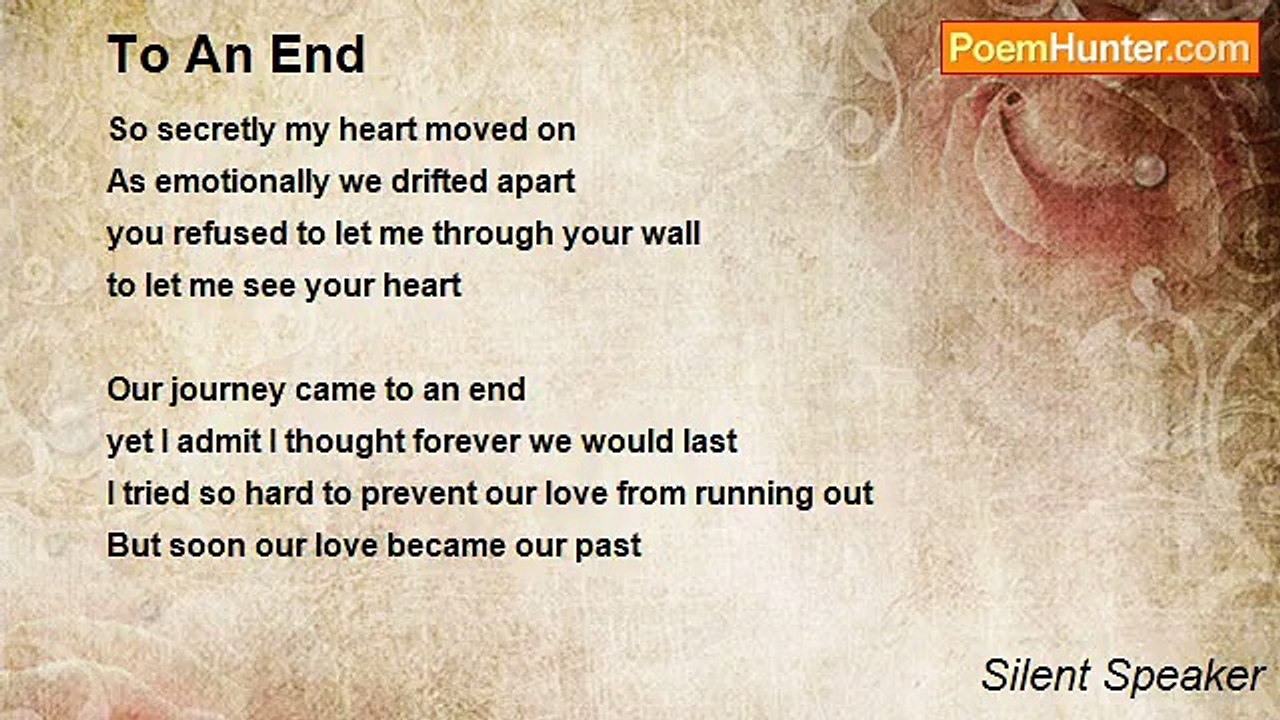 To An End

PoemHunter.com

So secretly my heart moved on
As emotionally we drifted apart
you refused to let me through your wall
to let me see your heart

Our journey came to an end
yet I admit I thought forever we would last
I tried so hard to prevent our love from running out
But soon our love became our past

Silent Speaker